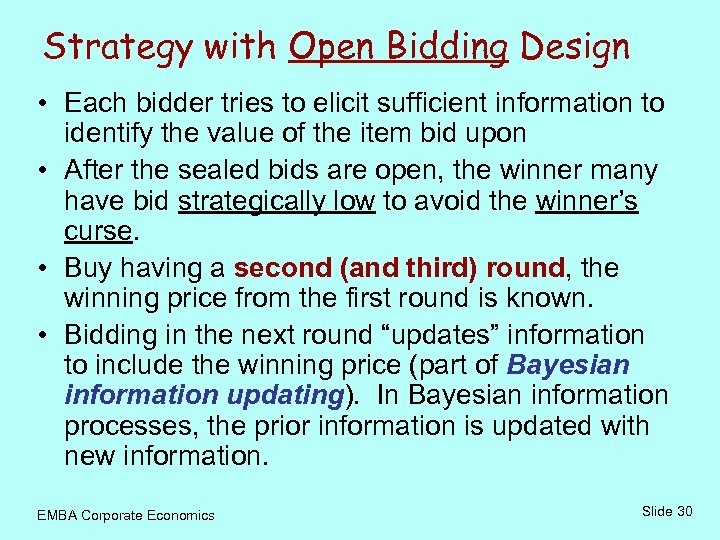 Strategy with Open Bidding Design

• Each bidder tries to elicit sufficient information to identify the value of the item bid upon

• After the sealed bids are open, the winner many have bid strategically low to avoid the winner's curse.

• Buy having a second (and third) round, the winning price from the first round is known.

• Bidding in the next round "updates" information to include the winning price (part of Bayesian information updating). In Bayesian information processes, the prior information is updated with new information.

EMBA Corporate Economics

Slide 30